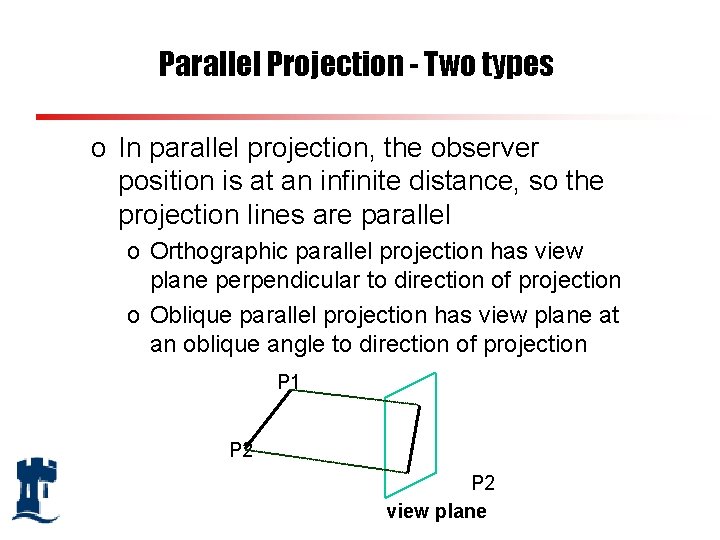 Parallel Projection - Two types

o In parallel projection, the observer position is at an infinite distance, so the projection lines are parallel

o Orthographic parallel projection has view plane perpendicular to direction of projection

o Oblique parallel projection has view plane at an oblique angle to direction of projection

P1

P2

P2

view plane